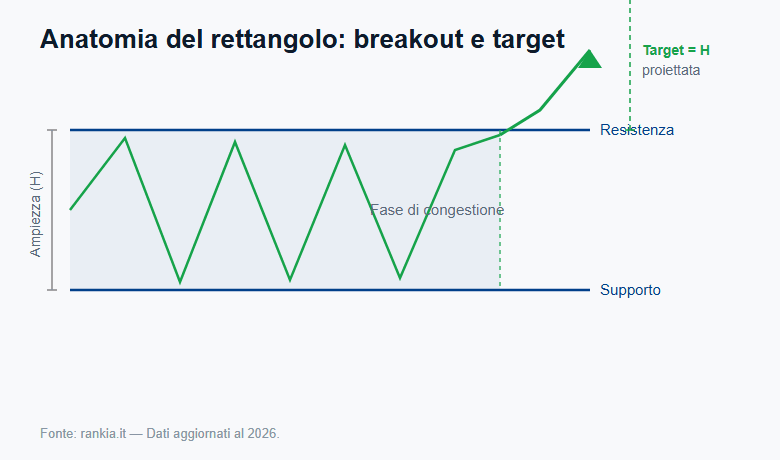 Anatomia del rettangolo: breakout e target

Target = H
proiettata

Resistenza

Ampiezza (H)

Fase di congestione

Supporto

Fonte: rankia.it — Dati aggiornati al 2026.